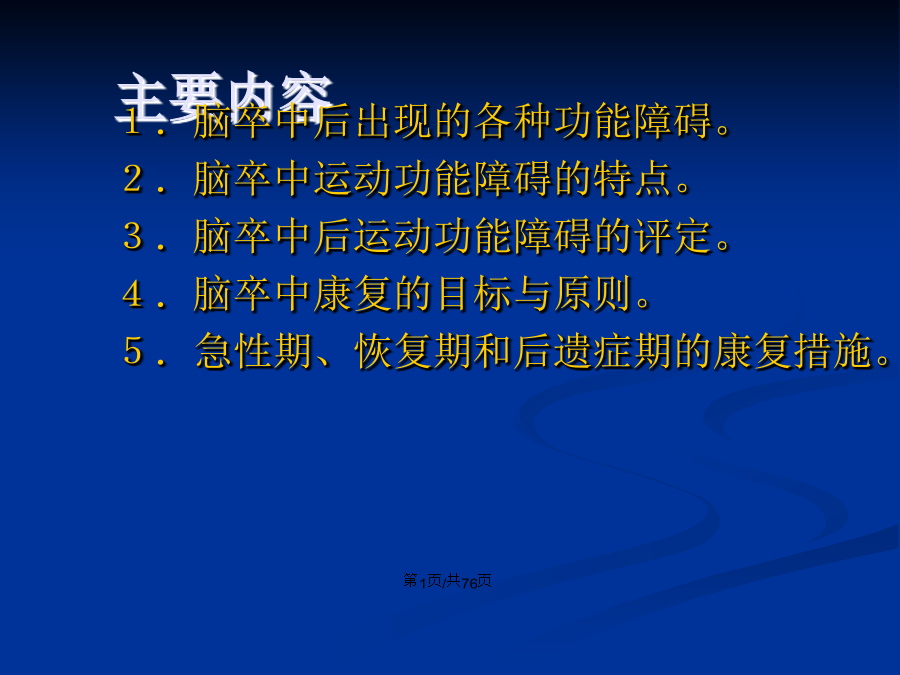 主要内容

１．脑卒中后出现的各种功能障碍。

２．脑卒中运动功能障碍的特点。

３．脑卒中后运动功能障碍的评定。

４．脑卒中康复的目标与原则。

５．急性期、恢复期和后遗症期的康复措施。

第1页/共76页